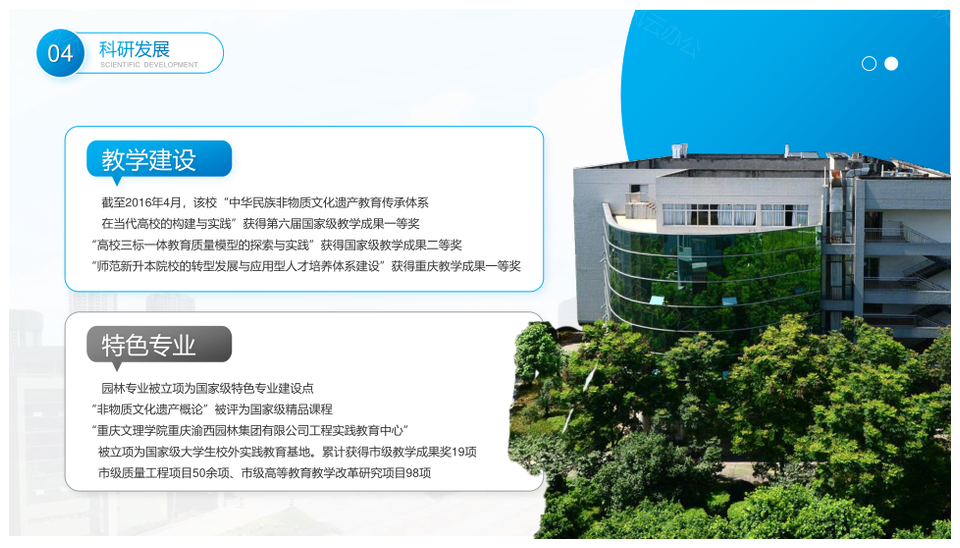 04 科研发展
SCIENTIFIC DEVELOPMENT

教学建设

截至2016年4月，该校“中华民族非物质文化遗产教育传承体系在当代高校的构建与实践”获得第六届国家级教学成果一等奖
“高校三标一体教育质量模型的探索与实践”获得国家级教学成果二等奖
“师范新升本院校的转型发展与应用型人才培养体系建设”获得重庆教学成果一等奖

特色专业

园林专业被立项为国家级特色专业建设点
“非物质文化遗产概论”被评为国家级精品课程
“重庆文理学院重庆渝西园林集团有限公司工程实践教育中心”被立项为国家级大学生校外实践教育基地。累计获得市级教学成果奖19项
市级质量工程项目50余项、市级高等教育教学改革研究项目98项